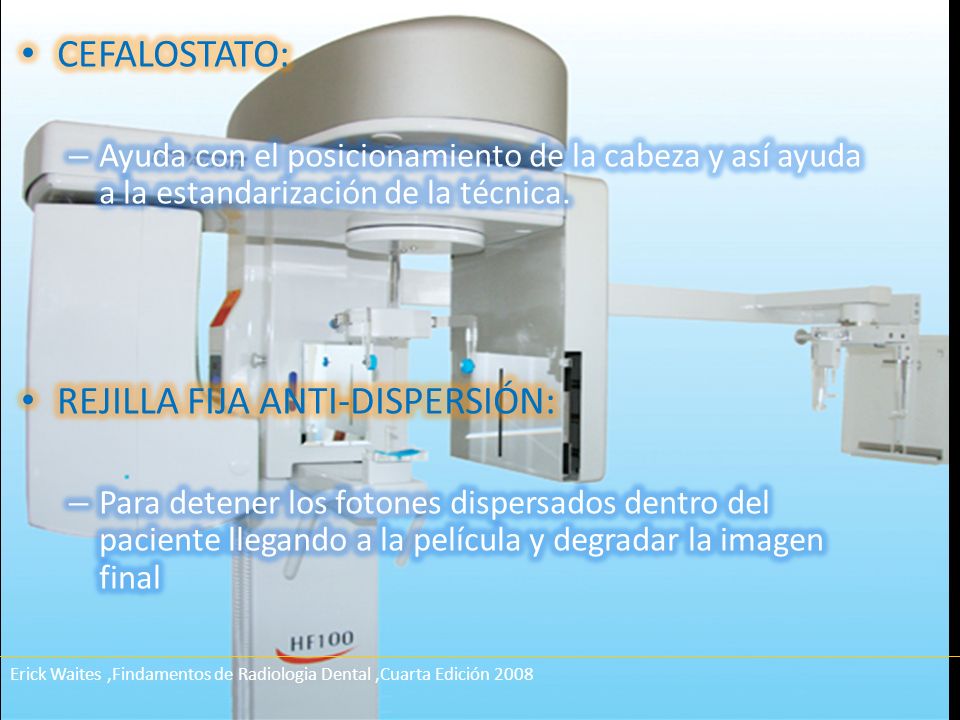 • CEFALOSTATO:

– Ayuda con el posicionamiento de la cabeza y así ayuda a la estandarización de la técnica.

• REJILLA FIJA ANTI-DISPERSIÓN:

– Para detener los fotones dispersados dentro del paciente llegando a la película y degradar la imagen final

HF100

Erick Waites ,Findamentos de Radiologia Dental ,Cuarta Edición 2008